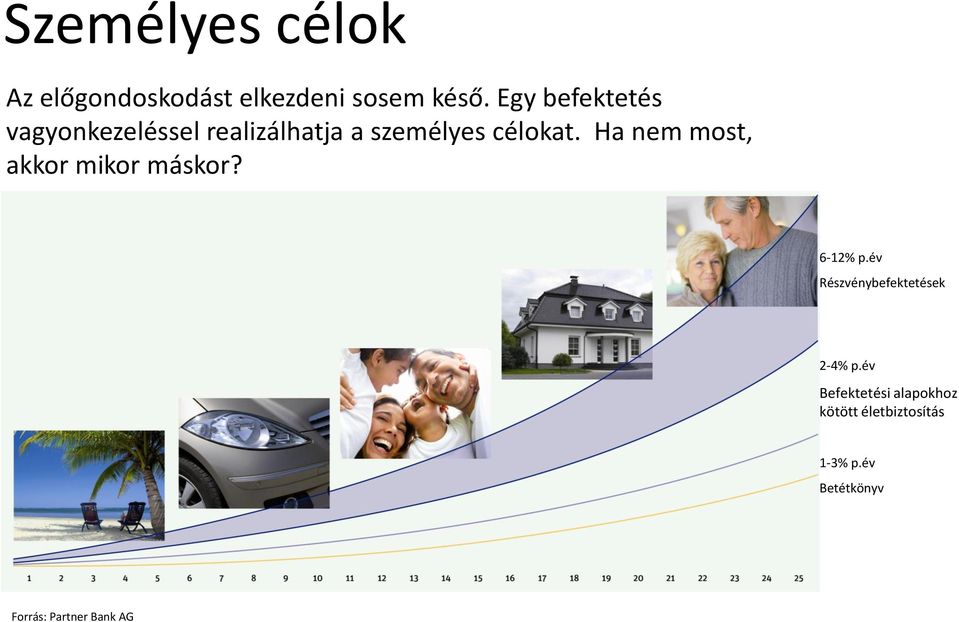 Személyes célok

Az előgondoskodást elkezdeni sosem késő. Egy befektetés vagyonkezeléssel realizálhatja a személyes célokat. Ha nem most, akkor mikor máskor?

6-12% p.év
Részvénybefektetések

2-4% p.év
Befektetési alapokhoz kötött életbiztosítás

1-3% p.év
Betétkönyv

1 2 3 4 5 6 7 8 9 10 11 12 13 14 15 16 17 18 19 20 21 22 23 24 25

Forrás: Partner Bank AG